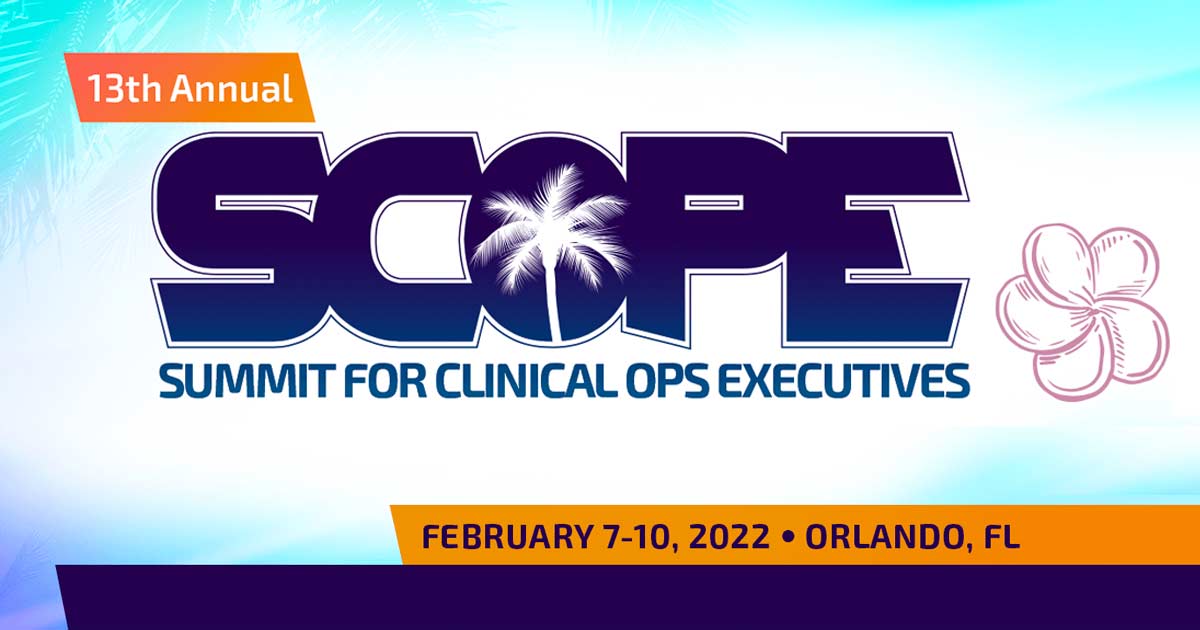 13th Annual

SCOPE

SUMMIT FOR CLINICAL OPS EXECUTIVES

FEBRUARY 7-10, 2022 • ORLANDO, FL